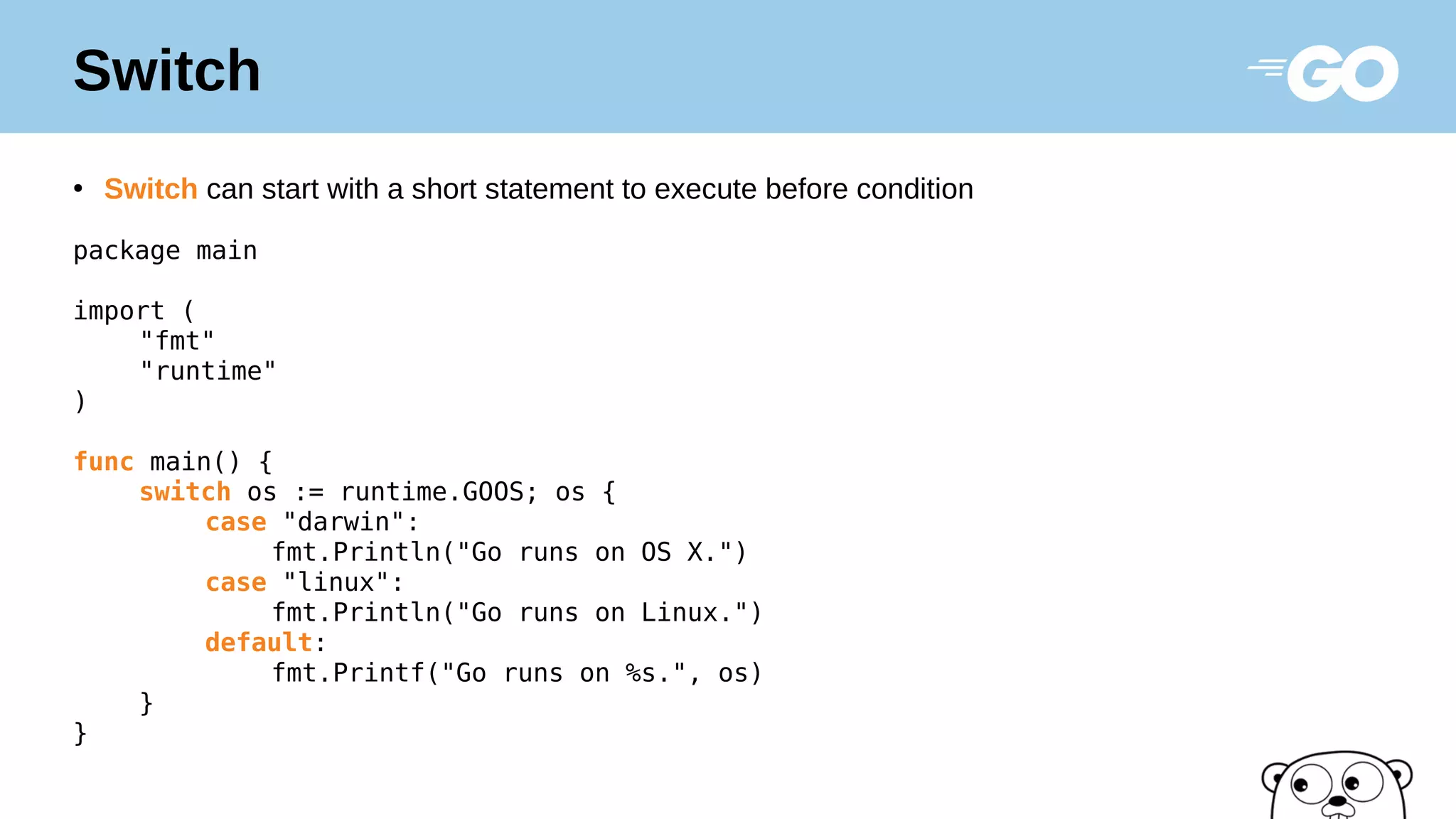 Switch

GO

• Switch can start with a short statement to execute before condition

package main

import (
    "fmt"
    "runtime"
)

func main() {
    switch os := runtime.GOOS; os {
        case "darwin":
            fmt.Println("Go runs on OS X.")
        case "linux":
            fmt.Println("Go runs on Linux.")
        default:
            fmt.Printf("Go runs on %s.", os)
    }
}